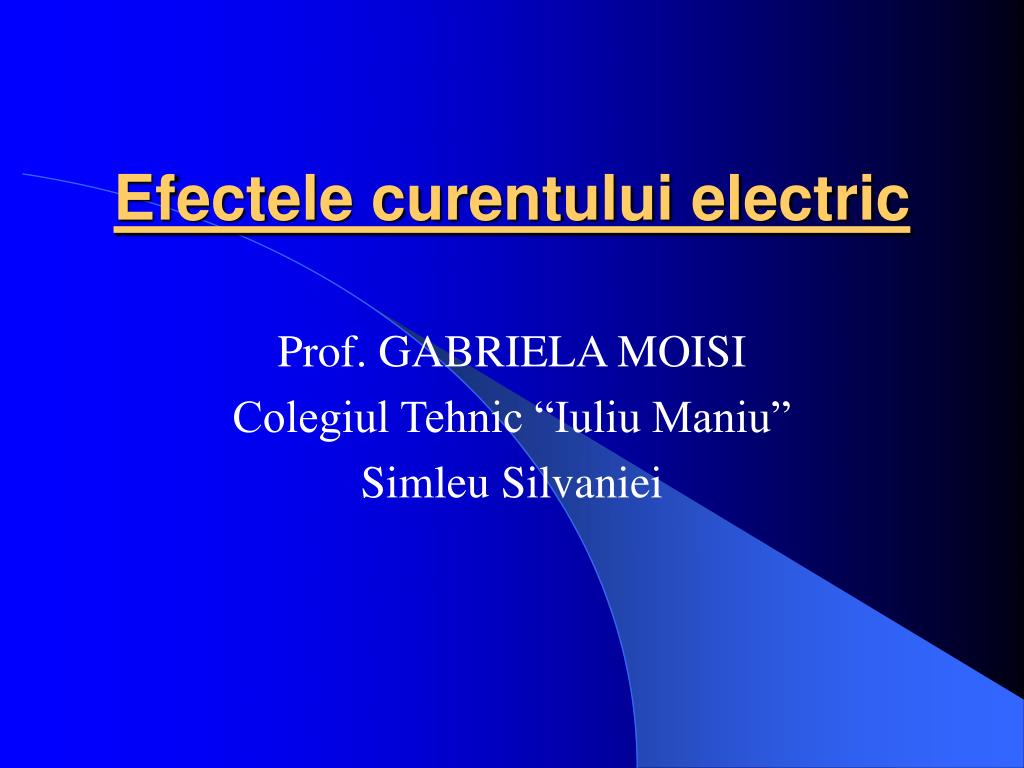 Efectele curentului electric

Prof. GABRIELA MOISI
Colegiul Tehnic “Iuliu Maniu”
Simleu Silvaniei